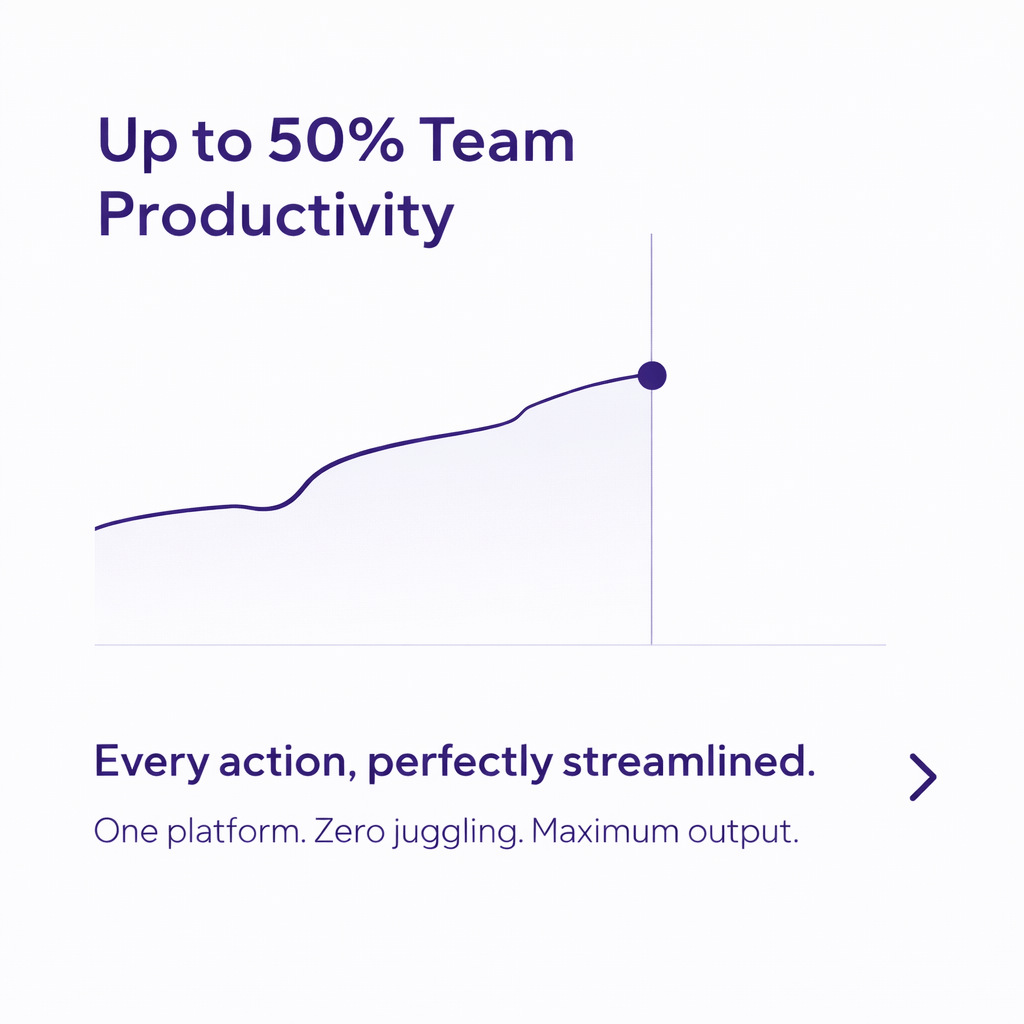 Up to 50% Team Productivity

Every action, perfectly streamlined.

One platform. Zero juggling. Maximum output.